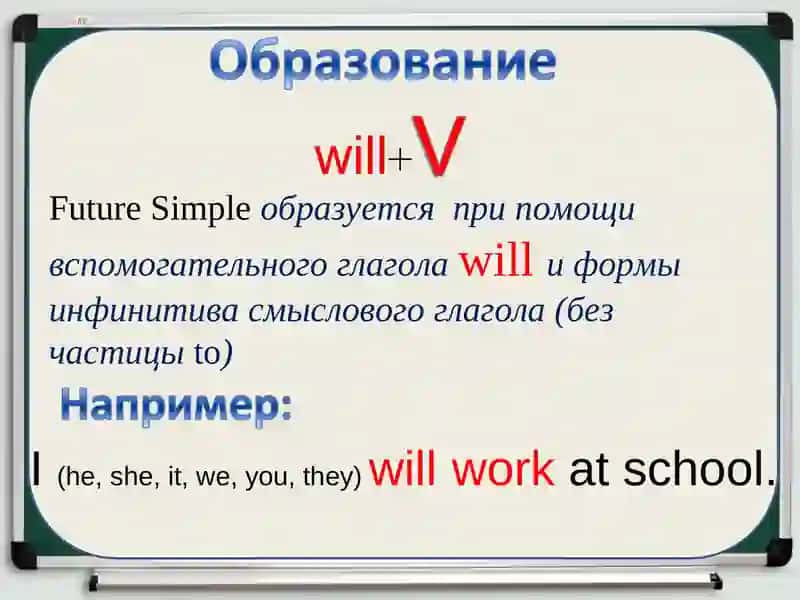 Образование

will+V

Future Simple образуется при помощи вспомогательного глагола will и формы инфинитива смыслового глагола (без частицы to)

Например:

I (he, she, it, we, you, they) will work at school.